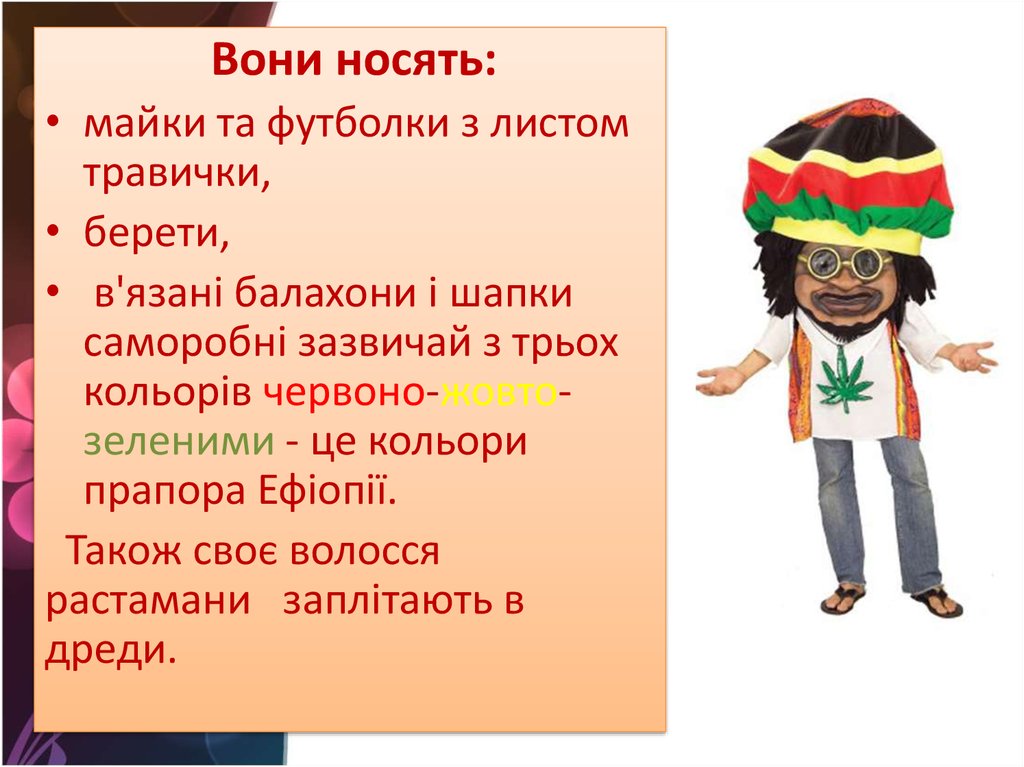 Вони носять:

• майки та футболки з листом травички,
• берети,
• в'язані балахони і шапки саморобні зазвичай з трьох кольорів червоно-жовто-зеленими - це кольори прапора Ефіопії.

Також своє волосся растамани заплітають в дреди.